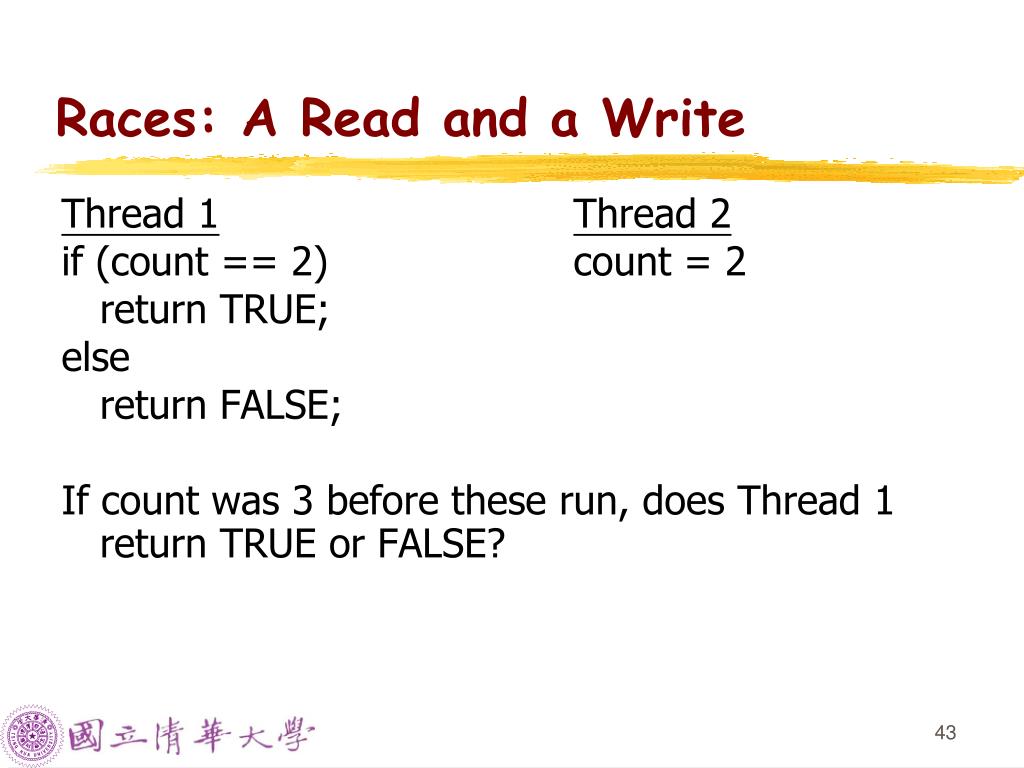 Races: A Read and a Write

Thread 1
if (count == 2)
return TRUE;
else
return FALSE;

Thread 2
count = 2

If count was 3 before these run, does Thread 1 return TRUE or FALSE?

國立清華大學

43